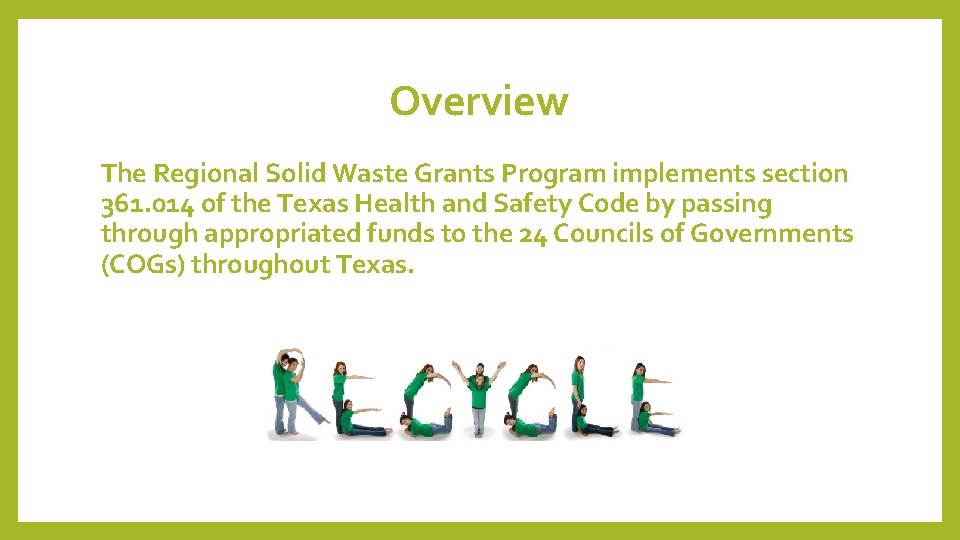 Overview

The Regional Solid Waste Grants Program implements section 361.014 of the Texas Health and Safety Code by passing through appropriated funds to the 24 Councils of Governments (COGs) throughout Texas.

RECYCLE